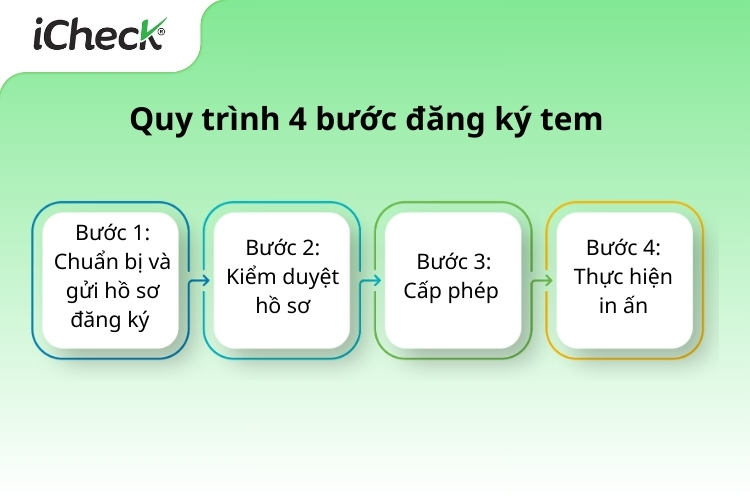 iCheck®

Quy trình 4 bước đăng ký tem

Bước 1: Chuẩn bị và gửi hồ sơ đăng ký

Bước 2: Kiểm duyệt hồ sơ

Bước 3: Cấp phép

Bước 4: Thực hiện in ấn